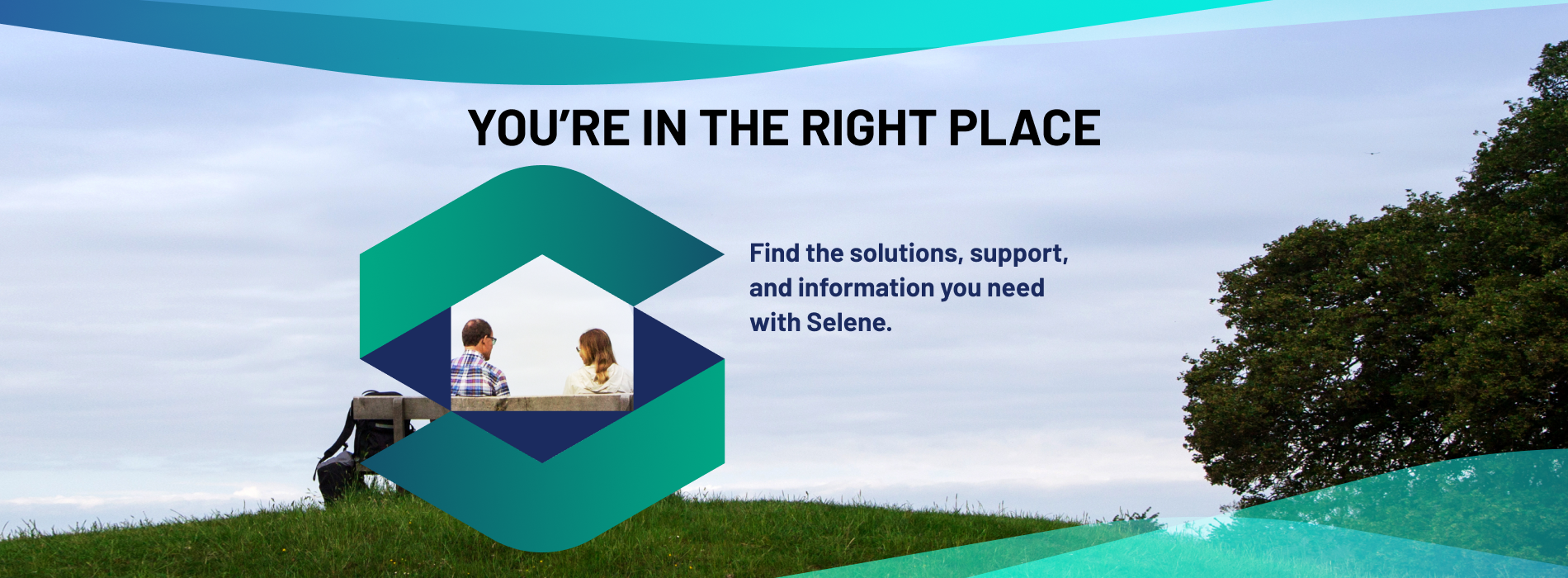 YOU'RE IN THE RIGHT PLACE

Find the solutions, support, and information you need with Selene.